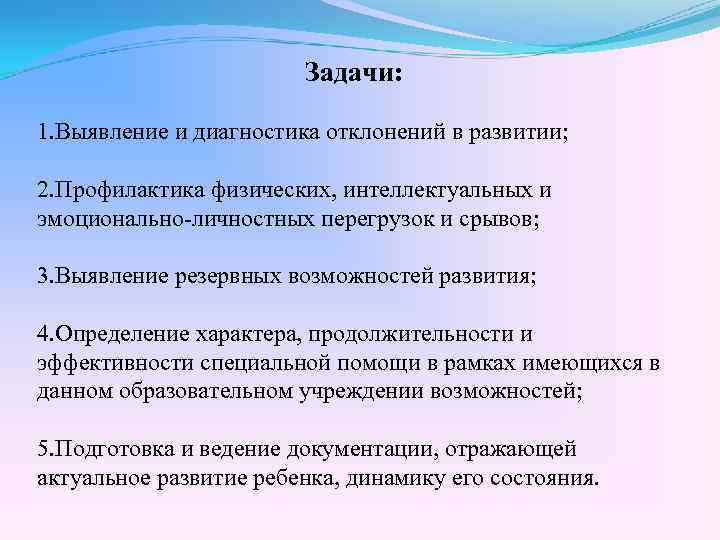 Задачи:

1.Выявление и диагностика отклонений в развитии;

2.Профилактика физических, интеллектуальных и эмоционально-личностных перегрузок и срывов;

3.Выявление резервных возможностей развития;

4.Определение характера, продолжительности и эффективности специальной помощи в рамках имеющихся в данном образовательном учреждении возможностей;

5.Подготовка и ведение документации, отражающей актуальное развитие ребенка, динамику его состояния.